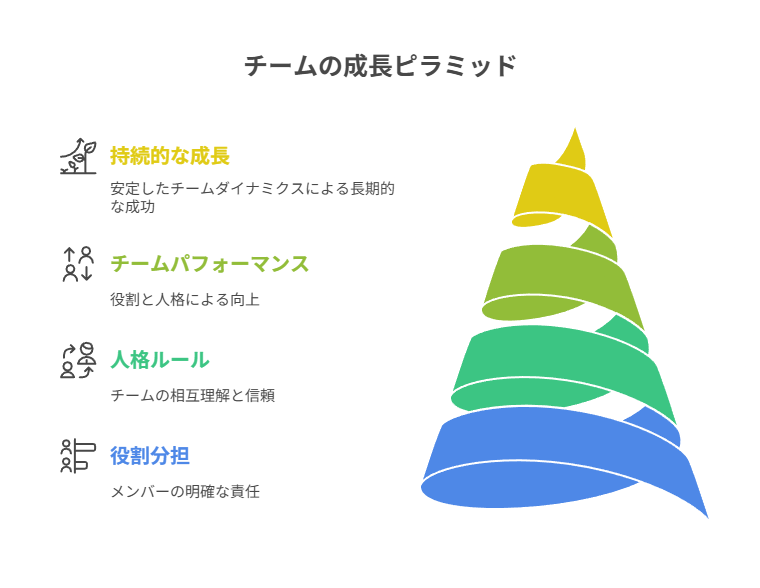 チームの成長ピラミッド

持続的な成長

安定したチームダイナミクスによる長期的な成功

チームパフォーマンス

役割と人格による向上

人格ルール

チームの相互理解と信頼

役割分担

メンバーの明確な責任